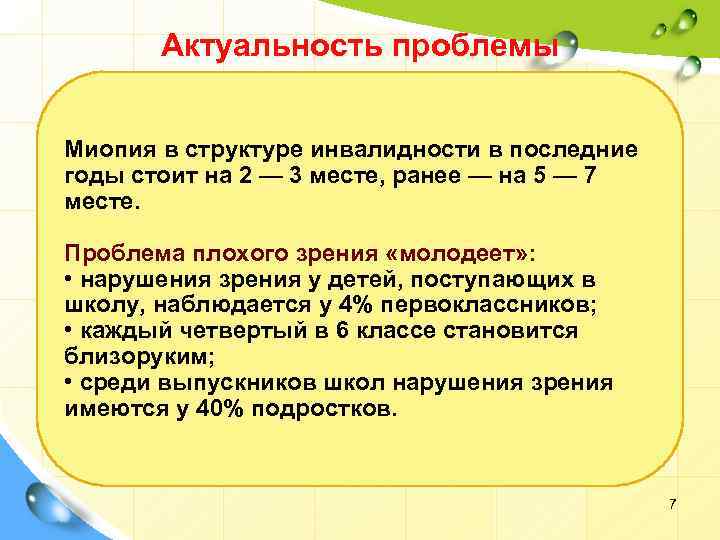 Актуальность проблемы

Миопия в структуре инвалидности в последние годы стоит на 2 — 3 месте, ранее — на 5 — 7 месте.

Проблема плохого зрения «молодеет»:
• нарушения зрения у детей, поступающих в школу, наблюдается у 4% первоклассников;
• каждый четвертый в 6 классе становится близоруким;
• среди выпускников школ нарушения зрения имеются у 40% подростков.

7